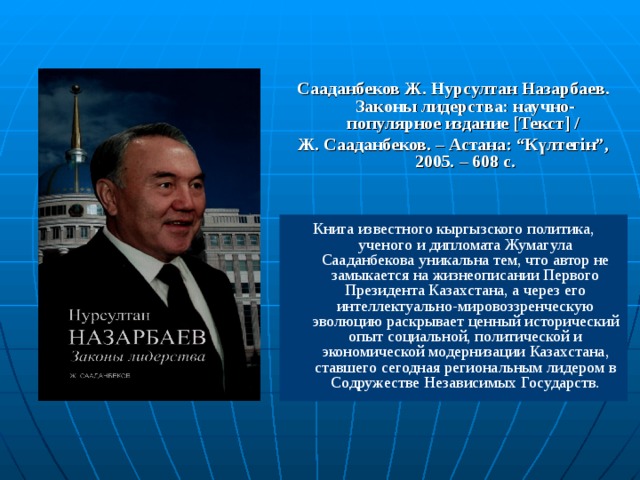 Нурсултан
НАЗАРБАЕВ
Законы лидерства
Ж. СААДАНБЕКОВ

Сааданбеков Ж. Нурсултан Назарбаев. Законы лидерства: научно-популярное издание [Текст] / Ж. Сааданбеков. – Астана: “Күлтегін”, 2005. – 608 с.

Книга известного кыргызского политика, ученого и дипломата Жумагула Сааданбекова уникальна тем, что автор не замыкается на жизнеописании Первого Президента Казахстана, а через его интеллектуально-мировоззренческую эволюцию раскрывает ценный исторический опыт социальной, политической и экономической модернизации Казахстана, ставшего сегодная региональным лидером в Содружестве Независимых Государств.